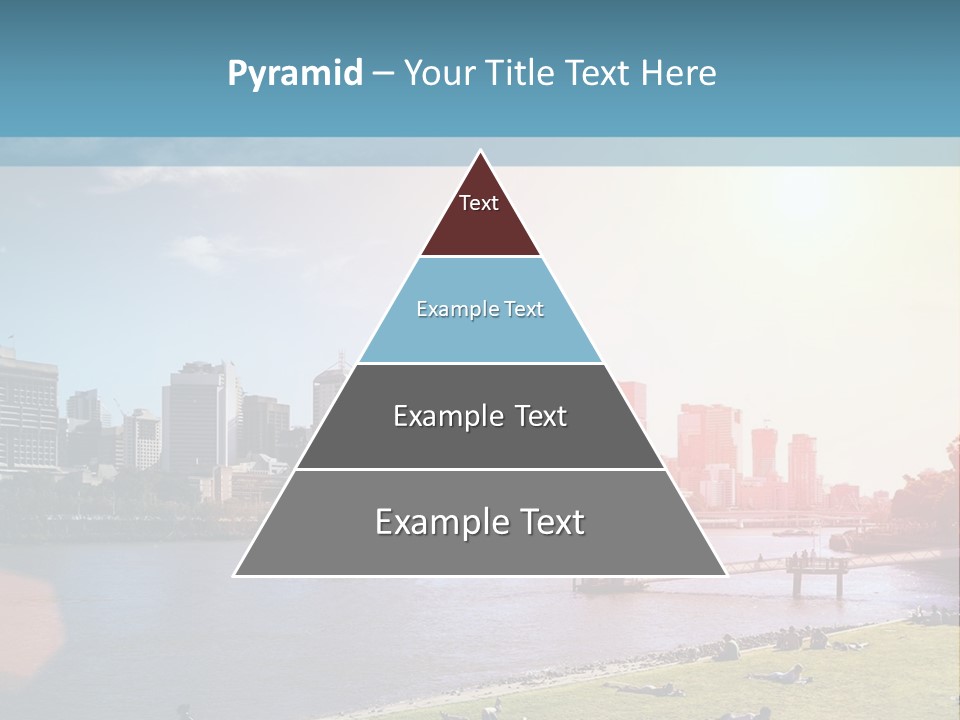 Pyramid – Your Title Text Here

Text

Example Text

Example Text

Example Text